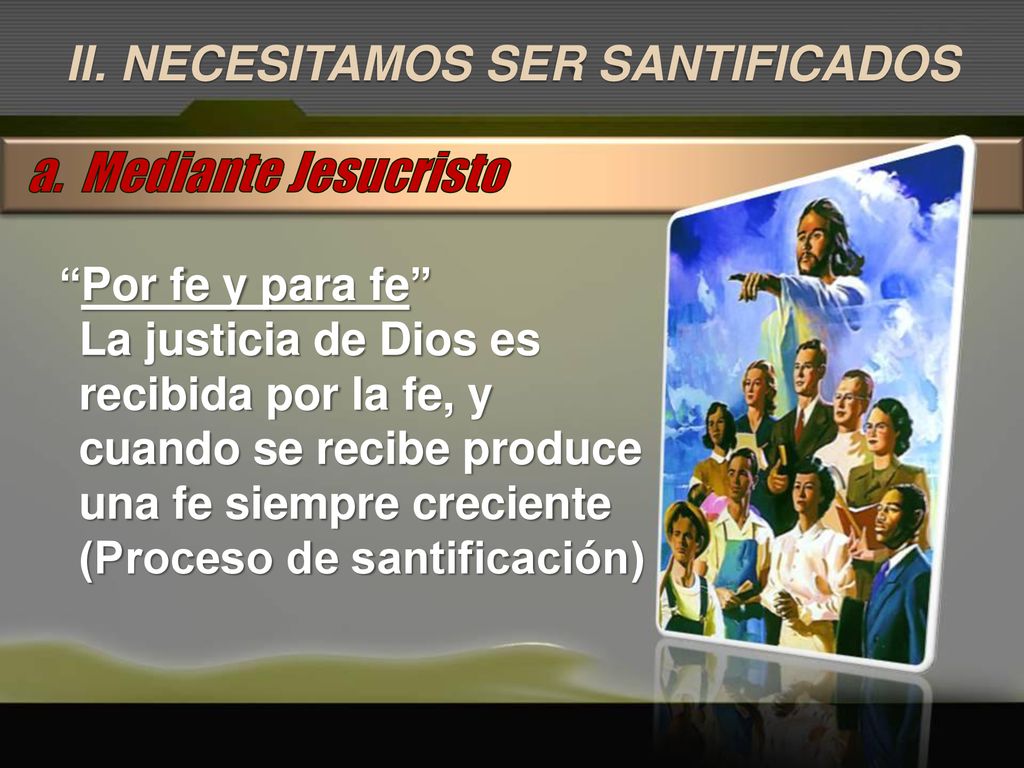 II. NECESITAMOS SER SANTIFICADOS

a. Mediante Jesucristo

“Por fe y para fe”
La justicia de Dios es recibida por la fe, y cuando se recibe produce una fe siempre creciente (Proceso de santificación)